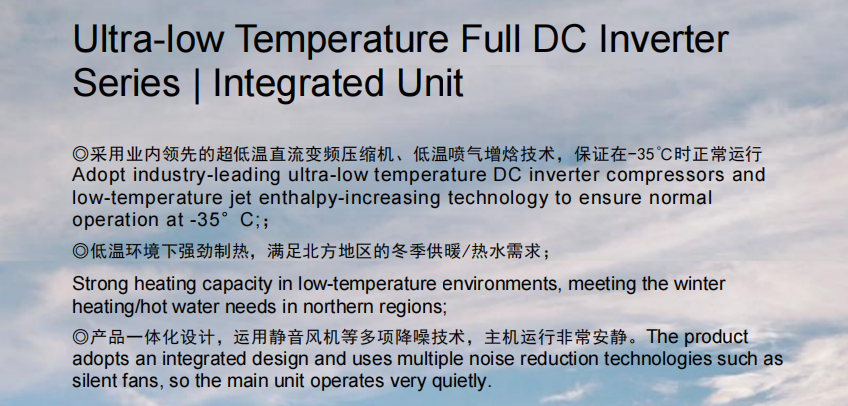 Ultra-low Temperature Full DC Inverter Series | Integrated Unit

◎采用业内领先的超低温直流变频压缩机、低温喷气增焓技术，保证在-35℃时正常运行 Adopt industry-leading ultra-low temperature DC inverter compressors and low-temperature jet enthalpy-increasing technology to ensure normal operation at -35° C;；

◎低温环境下强劲制热，满足北方地区的冬季供暖/热水需求；

Strong heating capacity in low-temperature environments, meeting the winter heating/hot water needs in northern regions;

◎产品一体化设计，运用静音风机等多项降噪技术，主机运行非常安静。The product adopts an integrated design and uses multiple noise reduction technologies such as silent fans, so the main unit operates very quietly.